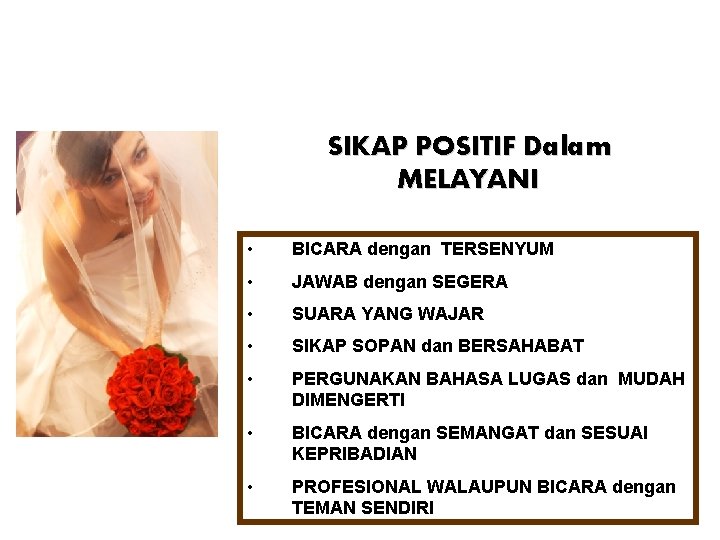 SIKAP POSITIF Dalam MELAYANI

• BICARA dengan TERSENYUM
• JAWAB dengan SEGERA
• SUARA YANG WAJAR
• SIKAP SOPAN dan BERSAHABAT
• PERGUNAKAN BAHASA LUGAS dan MUDAH DIMENGERTI
• BICARA dengan SEMANGAT dan SESUAI KEPRIBADIAN
• PROFESIONAL WALAUPUN BICARA dengan TEMAN SENDIRI